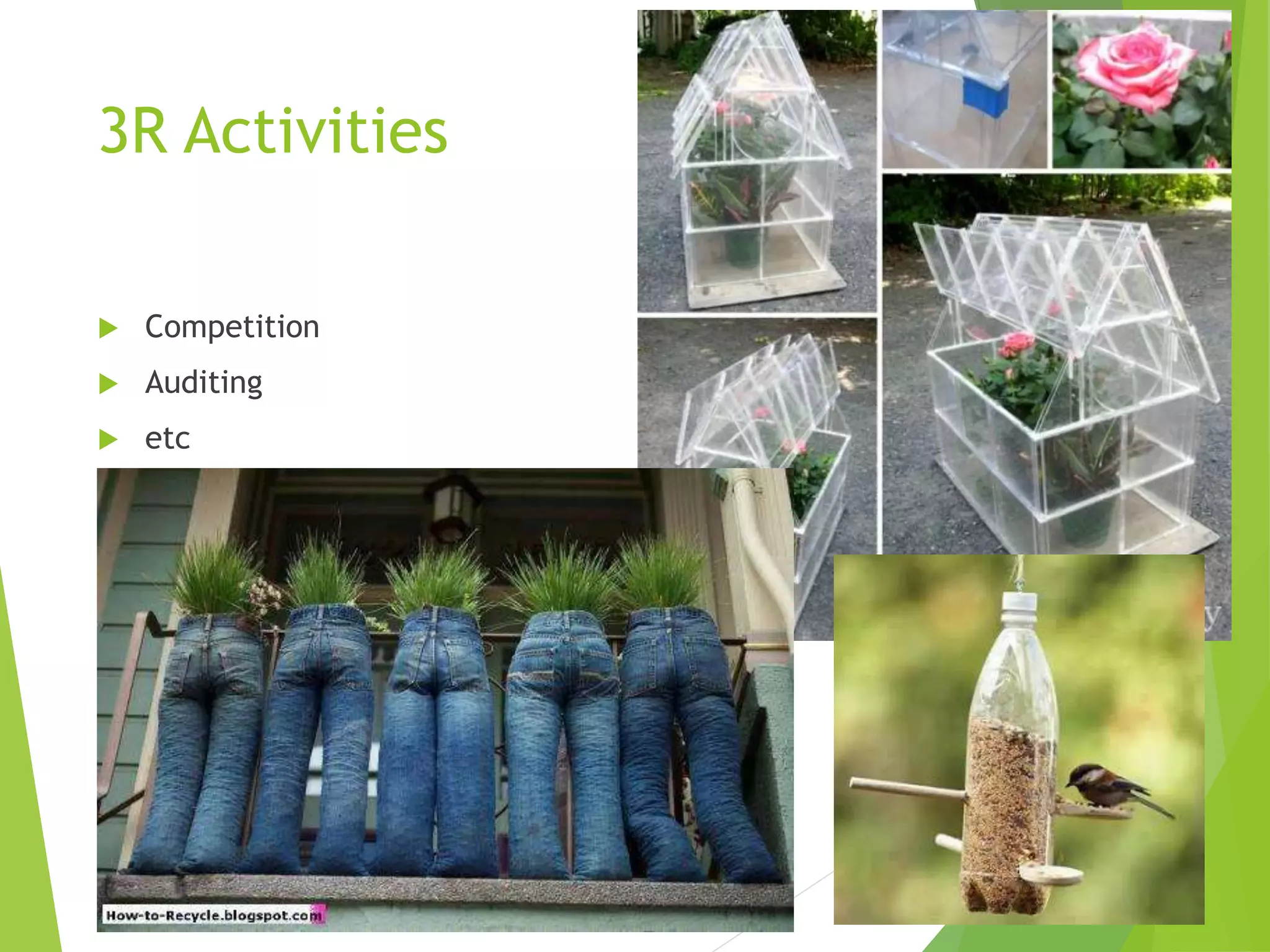 3R Activities

Competition

Auditing

etc

How-to-Recycle.blogspot.com